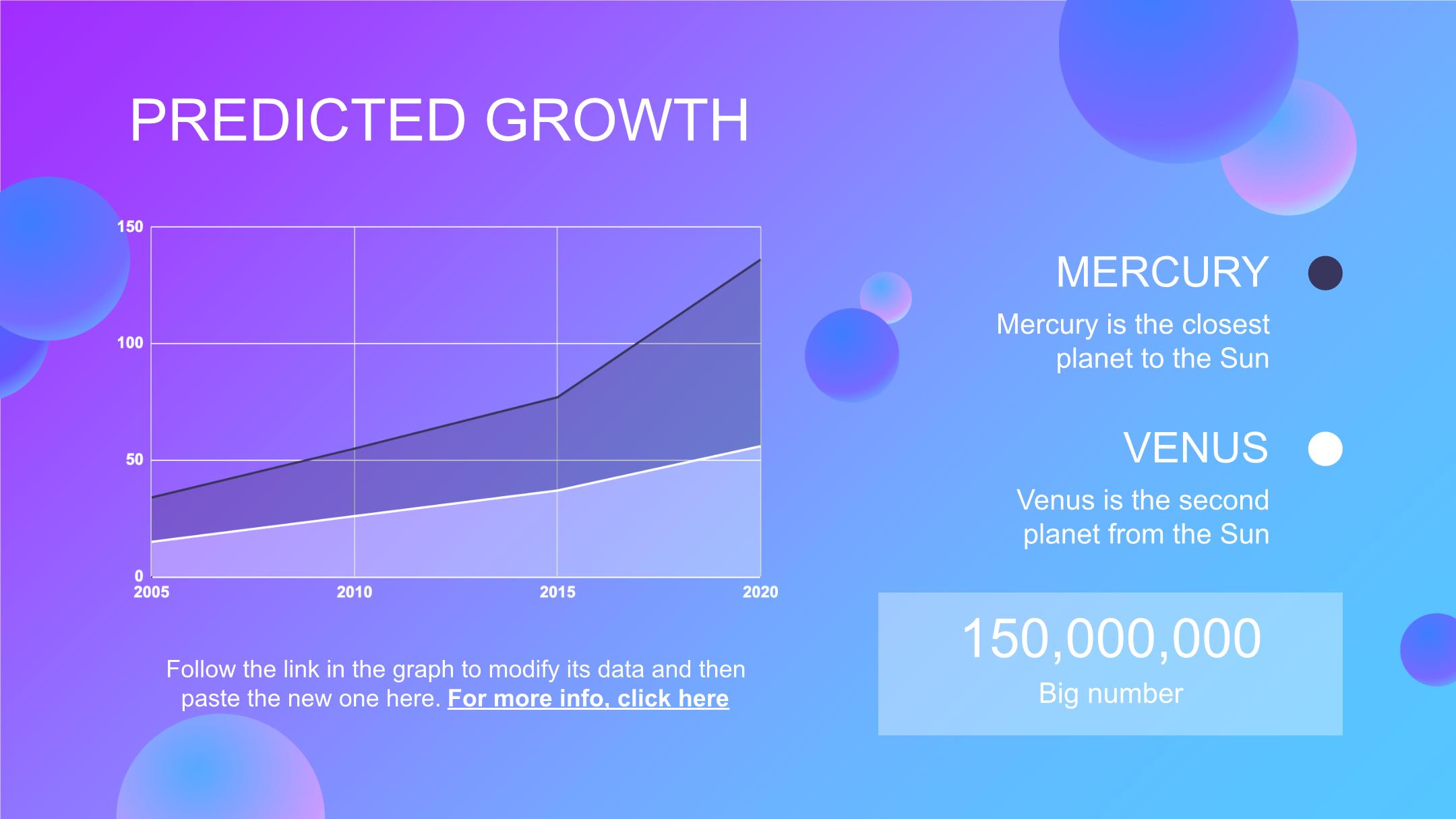 PREDICTED GROWTH

150
100
50
0
2005
2010
2015
2020

Follow the link in the graph to modify its data and then paste the new one here. For more info, click here

MERCURY

Mercury is the closest planet to the Sun

VENUS

Venus is the second planet from the Sun

150,000,000

Big number